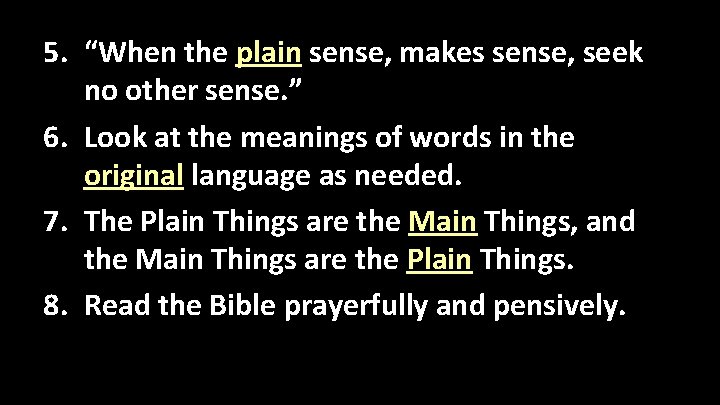 5. “When the plain sense, makes sense, seek no other sense.”

6. Look at the meanings of words in the original language as needed.

7. The Plain Things are the Main Things, and the Main Things are the Plain Things.

8. Read the Bible prayerfully and pensively.